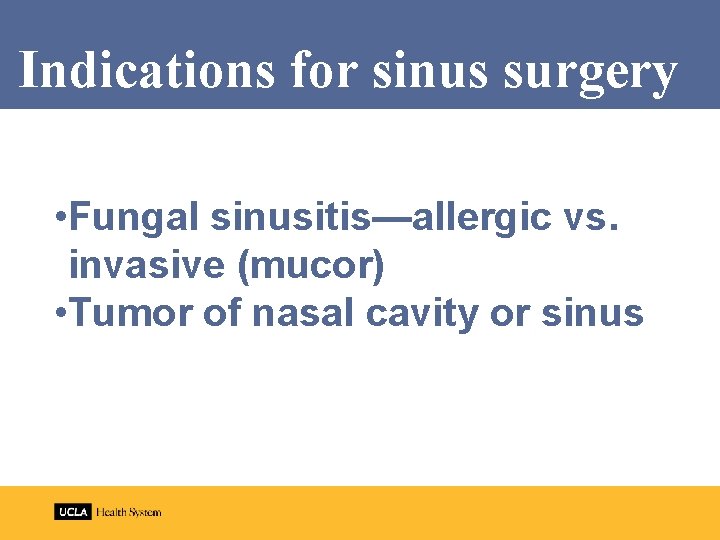 Indications for sinus surgery

•Fungal sinusitis—allergic vs. invasive (mucor)
•Tumor of nasal cavity or sinus

UCLA Health System